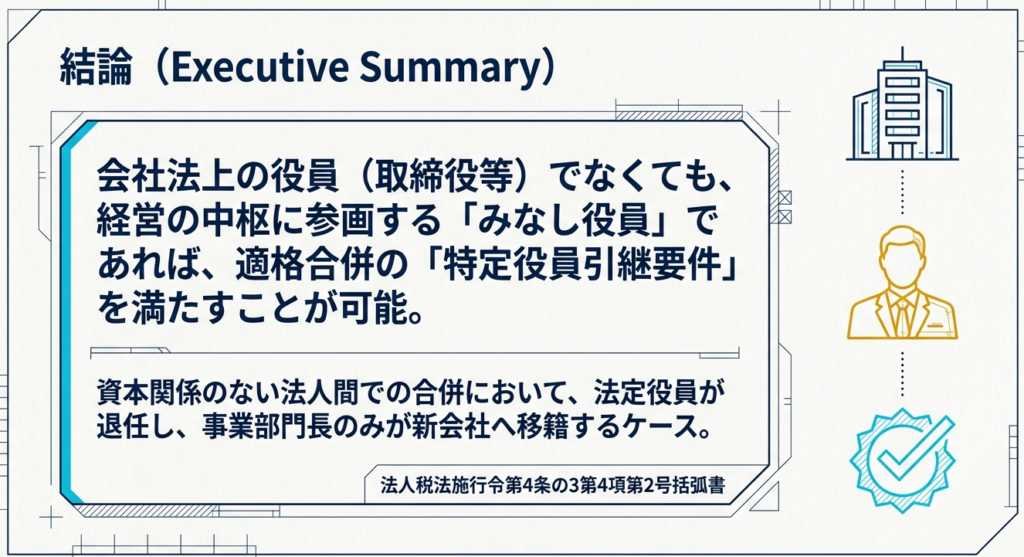 結論（Executive Summary）

会社法上の役員（取締役等）でなくても、経営の中枢に参画する「みなし役員」であれば、適格合併の「特定役員引継要件」を満たすことが可能。

資本関係のない法人間での合併において、法定役員が退任し、事業部門長のみが新会社へ移籍するケース。

法人税法施行令第4条の3第4項第2号括弧書